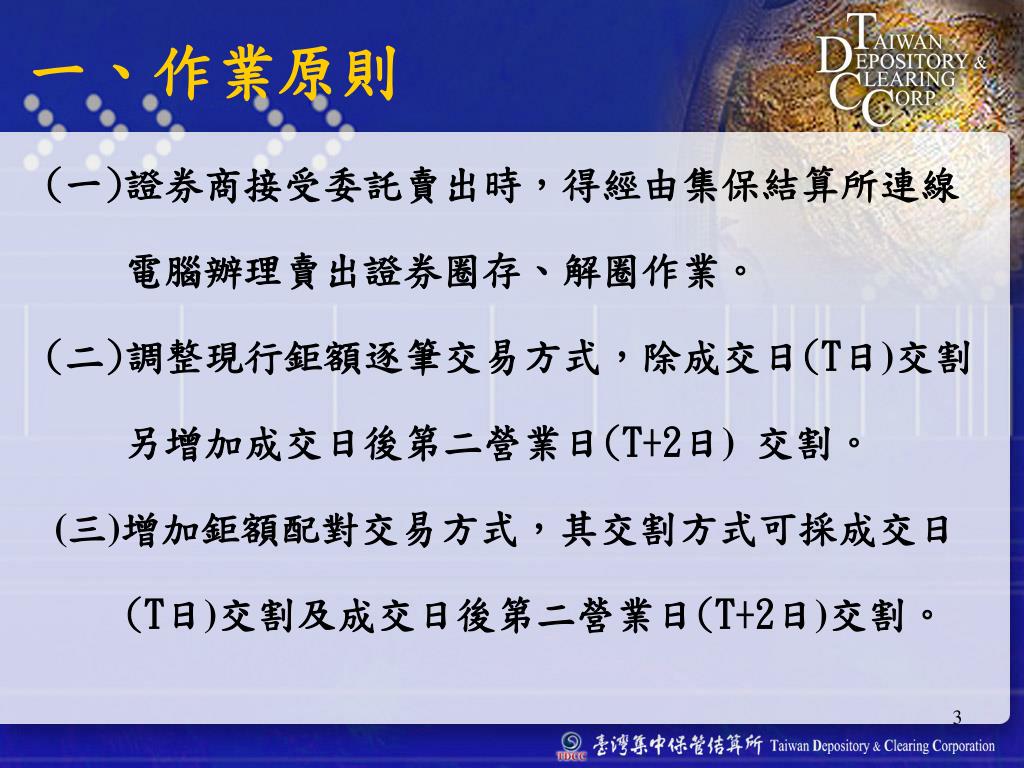 一、作業原則

TAIWAN DEPOSITORY & CLEARING CORP.

(一)證券商接受委託賣出時，得經由集保結算所連線電腦辦理賣出證券圈存、解圈作業。

(二)調整現行鉅額逐筆交易方式，除成交日(T日)交割另增加成交日後第二營業日(T+2日) 交割。

(三)增加鉅額配對交易方式，其交割方式可採成交日(T日)交割及成交日後第二營業日(T+2日)交割。

3

TDCC 臺灣集中保管結算所 Taiwan Depository & Clearing Corporation